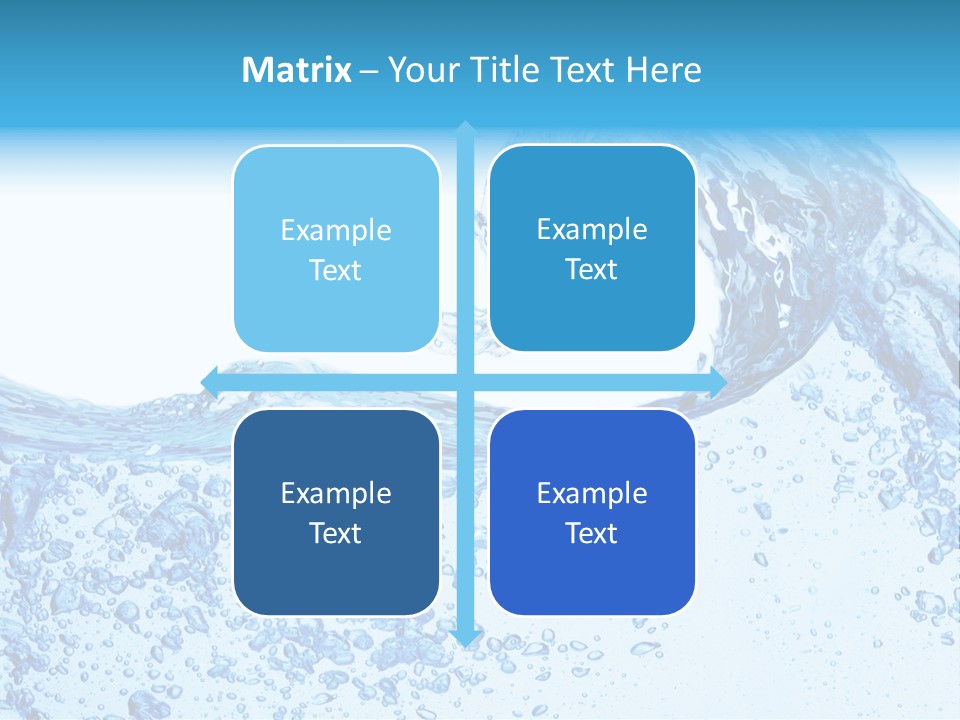 Matrix – Your Title Text Here

Example Text

Example Text

Example Text

Example Text